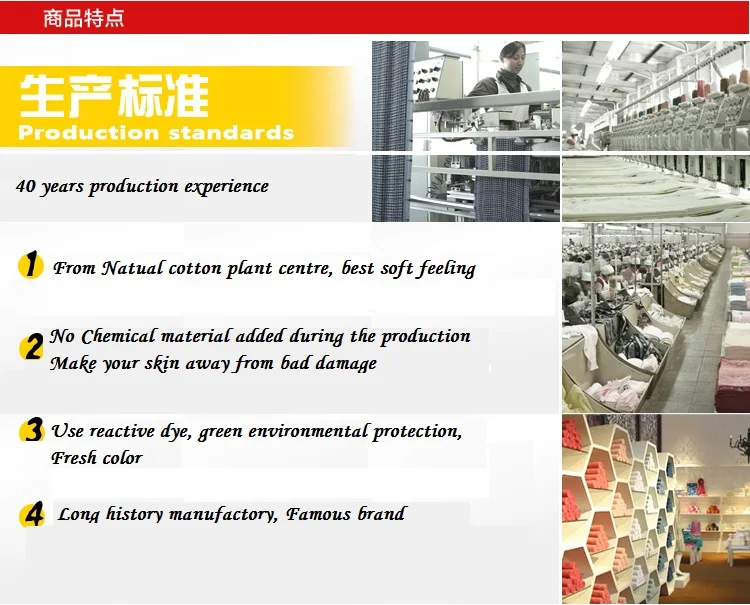 商品特点

生产标准
Production standards

40 years production experience

1 From Natual cotton plant centre, best soft feeling

2 No Chemical material added during the production
Make your skin away from bad damage

3 Use reactive dye, green environmental protection,
Fresh color

4 Long history manufactory, Famous brand